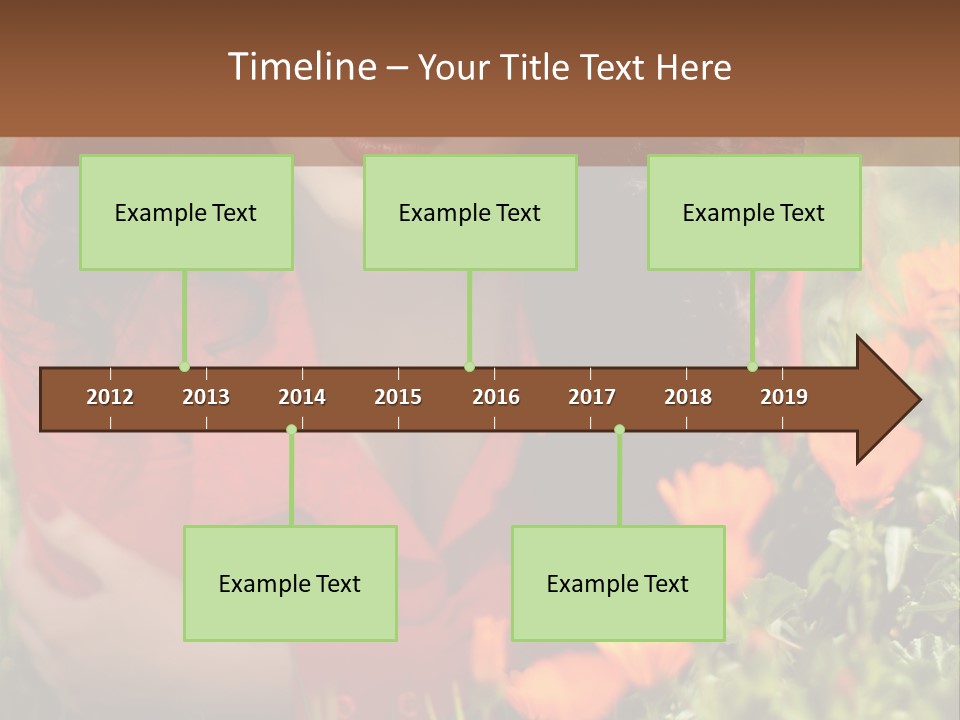 Timeline – Your Title Text Here

Example Text

Example Text

Example Text

2012 2013 2014 2015 2016 2017 2018 2019

Example Text

Example Text